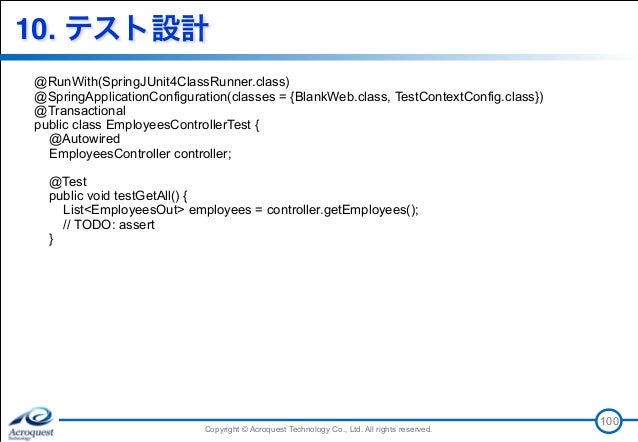 10. テスト設計

@RunWith(SpringJUnit4ClassRunner.class)
@SpringApplicationConfiguration(classes = {BlankWeb.class, TestContextConfig.class})
@Transactional
public class EmployeesControllerTest {
 @Autowired
 EmployeesController controller;

 @Test
 public void testGetAll() {
 List<EmployeesOut> employees = controller.getEmployees();
 // TODO: assert
 }

Acroquest Technology

Copyright © Acroquest Technology Co., Ltd. All rights reserved.

100